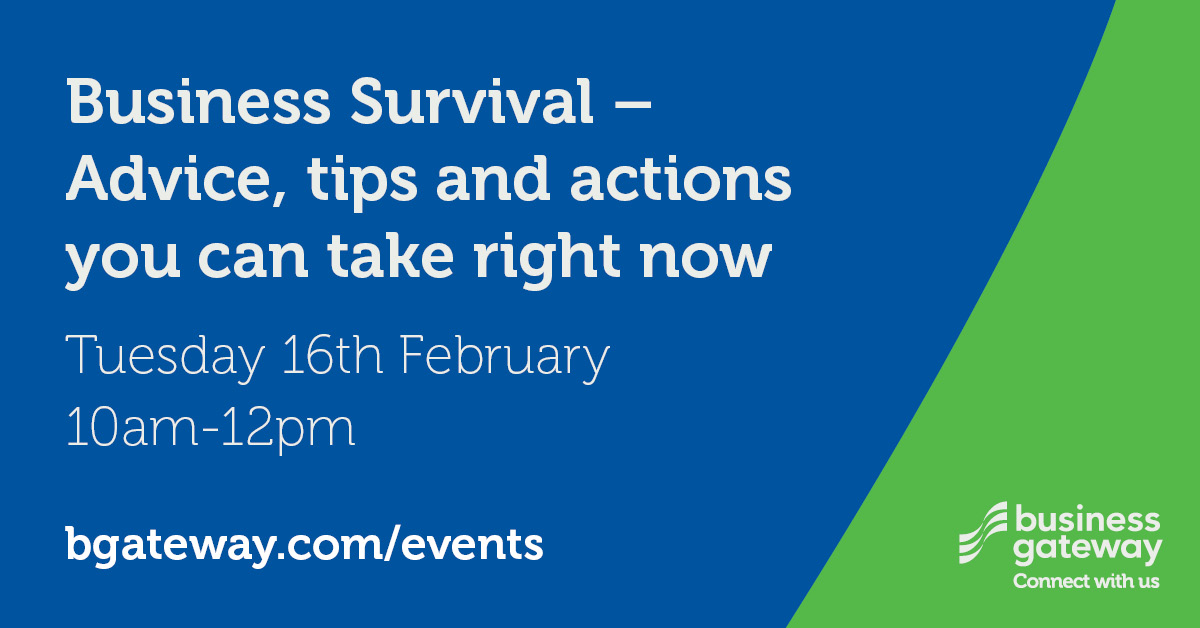 Business Survival – Advice, tips and actions you can take right now

Tuesday 16th February
10am-12pm

bgateway.com/events

business gateway
Connect with us